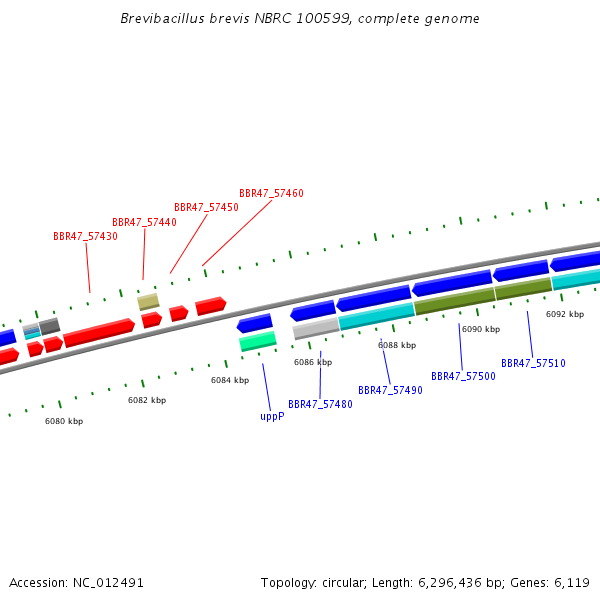 Brevibacillus brevis NBRC 100599, complete genome

BBR47_57460
BBR47_57450
BBR47_57440
BBR47_57430

6092 kbp
6090 kbp
6088 kbp
6086 kbp
6084 kbp
6082 kbp
6080 kbp

BBR47_57510
BBR47_57500
BBR47_57490
BBR47_57480
uppP

Accession: NC_012491

Topology: circular; Length: 6,296,436 bp; Genes: 6,119